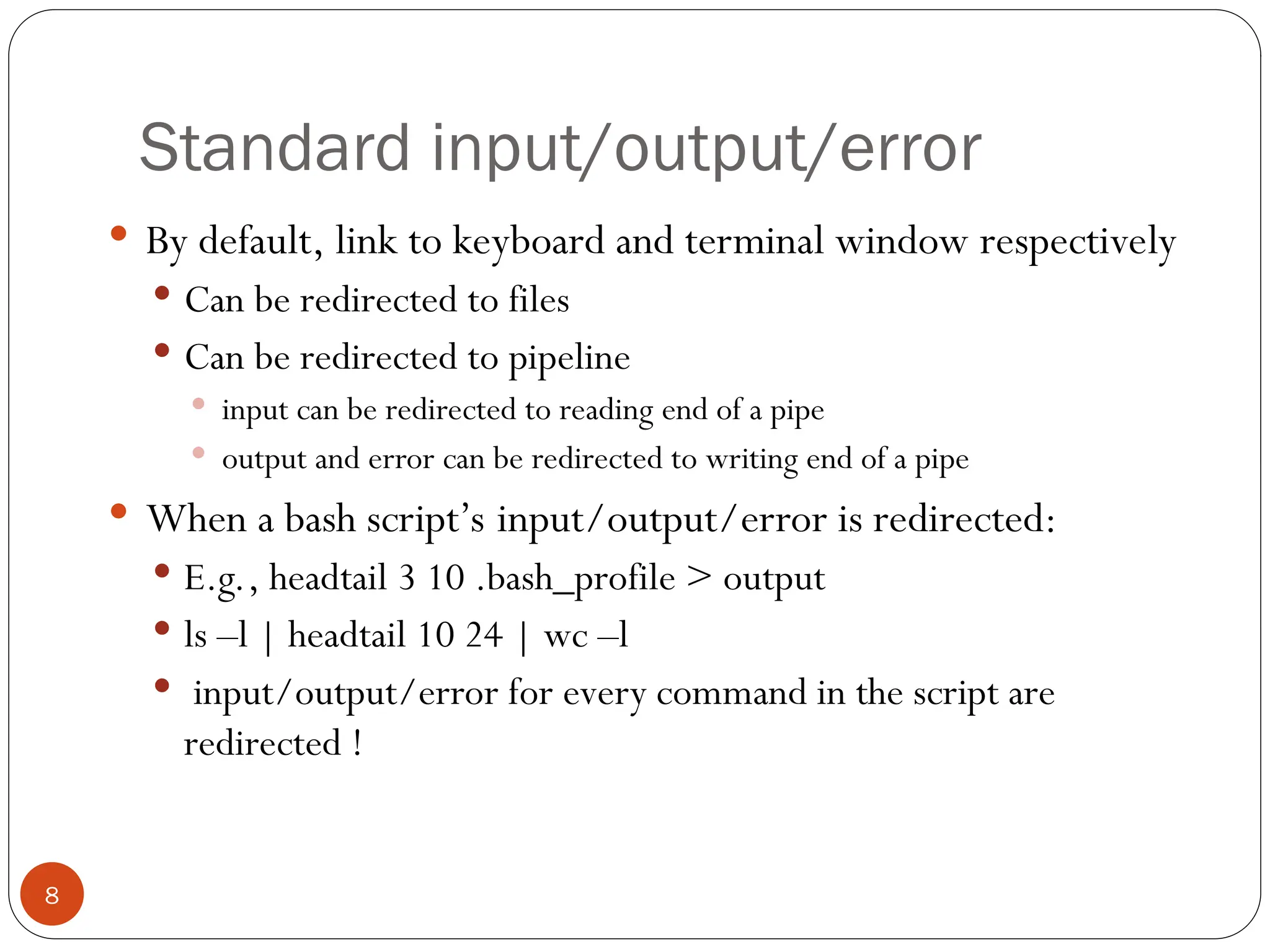 Standard input/output/error

- By default, link to keyboard and terminal window respectively
  - Can be redirected to files
  - Can be redirected to pipeline
    - input can be redirected to reading end of a pipe
    - output and error can be redirected to writing end of a pipe
- When a bash script’s input/output/error is redirected:
  - E.g., headtail 3 10 .bash_profile > output
  - ls –l | headtail 10 24 | wc –l
  - input/output/error for every command in the script are redirected !

8